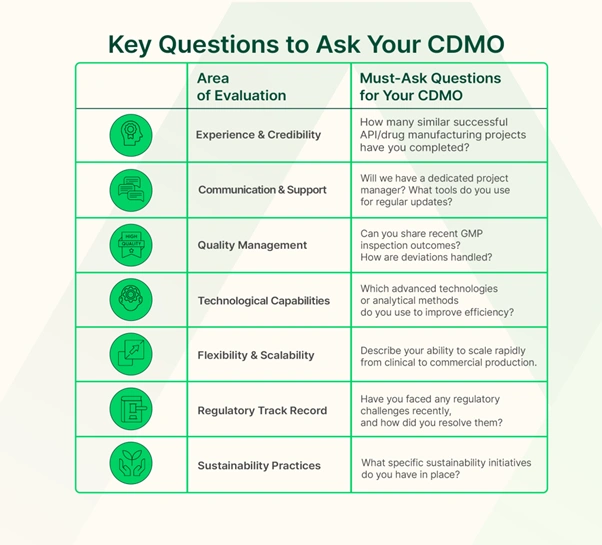 Key Questions to Ask Your CDMO

| | Area of Evaluation | Must-Ask Questions for Your CDMO |
|---|---|---|
| | Experience & Credibility | How many similar successful API/drug manufacturing projects have you completed? |
| | Communication & Support | Will we have a dedicated project manager? What tools do you use for regular updates? |
| HIGH QUALITY | Quality Management | Can you share recent GMP inspection outcomes? How are deviations handled? |
| | Technological Capabilities | Which advanced technologies or analytical methods do you use to improve efficiency? |
| | Flexibility & Scalability | Describe your ability to scale rapidly from clinical to commercial production. |
| | Regulatory Track Record | Have you faced any regulatory challenges recently, and how did you resolve them? |
| | Sustainability Practices | What specific sustainability initiatives do you have in place? |